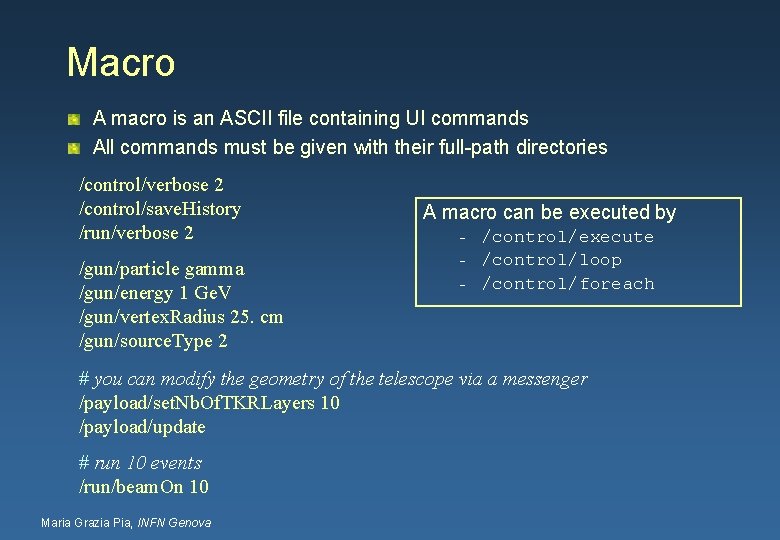 Macro

A macro is an ASCII file containing UI commands
All commands must be given with their full-path directories

/control/verbose 2
/control/saveHistory
/run/verbose 2

/gun/particle gamma
/gun/energy 1 GeV
/gun/vertexRadius 25. cm
/gun/sourceType 2

# you can modify the geometry of the telescope via a messenger
/payload/setNbOfTKRLayers 10
/payload/update

# run 10 events
/run/beamOn 10

A macro can be executed by
- /control/execute
- /control/loop
- /control/foreach

Maria Grazia Pia, INFN Genova